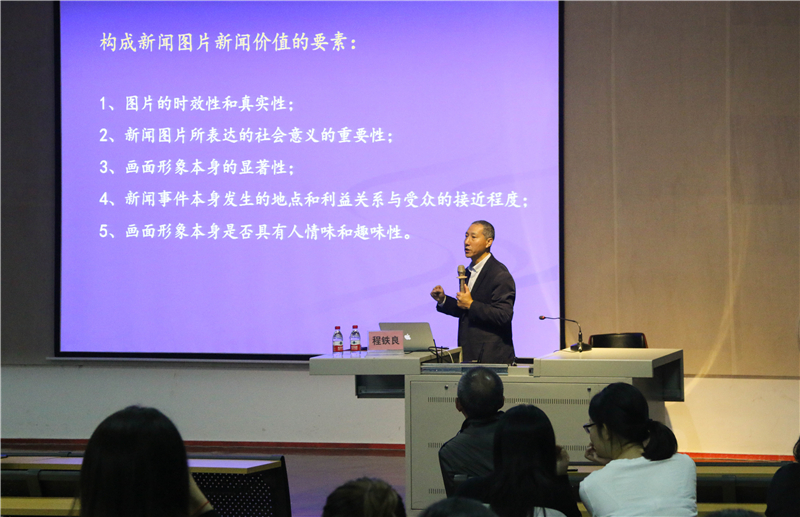 构成新闻图片新闻价值的要素：

1、图片的时效性和真实性；
2、新闻图片所表达的社会意义的重要性；
3、画面形象本身的显著性；
4、新闻事件本身发生的地点和利益关系与受众的接近程度；
5、画面形象本身是否具有人情味和趣味性。

程铁良